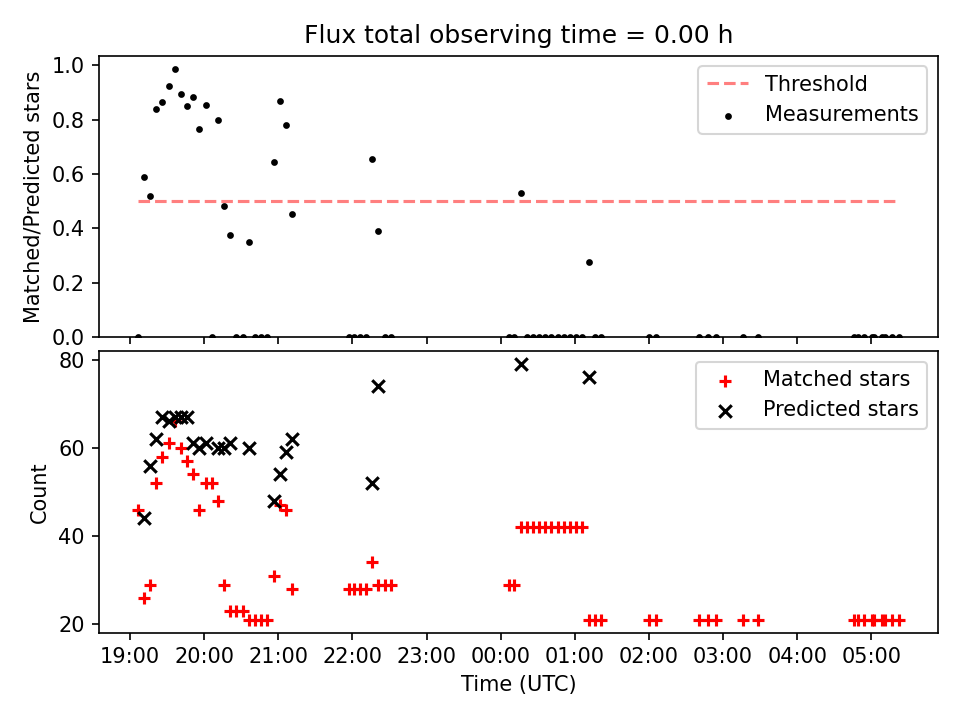 Flux total observing time = 0.00 h

Matched/Predicted stars

1.0
0.8
0.6
0.4
0.2
0.0

Threshold
Measurements

Count

80
60
40
20

Matched stars
Predicted stars

19:00 20:00 21:00 22:00 23:00 00:00 01:00 02:00 03:00 04:00 05:00

Time (UTC)